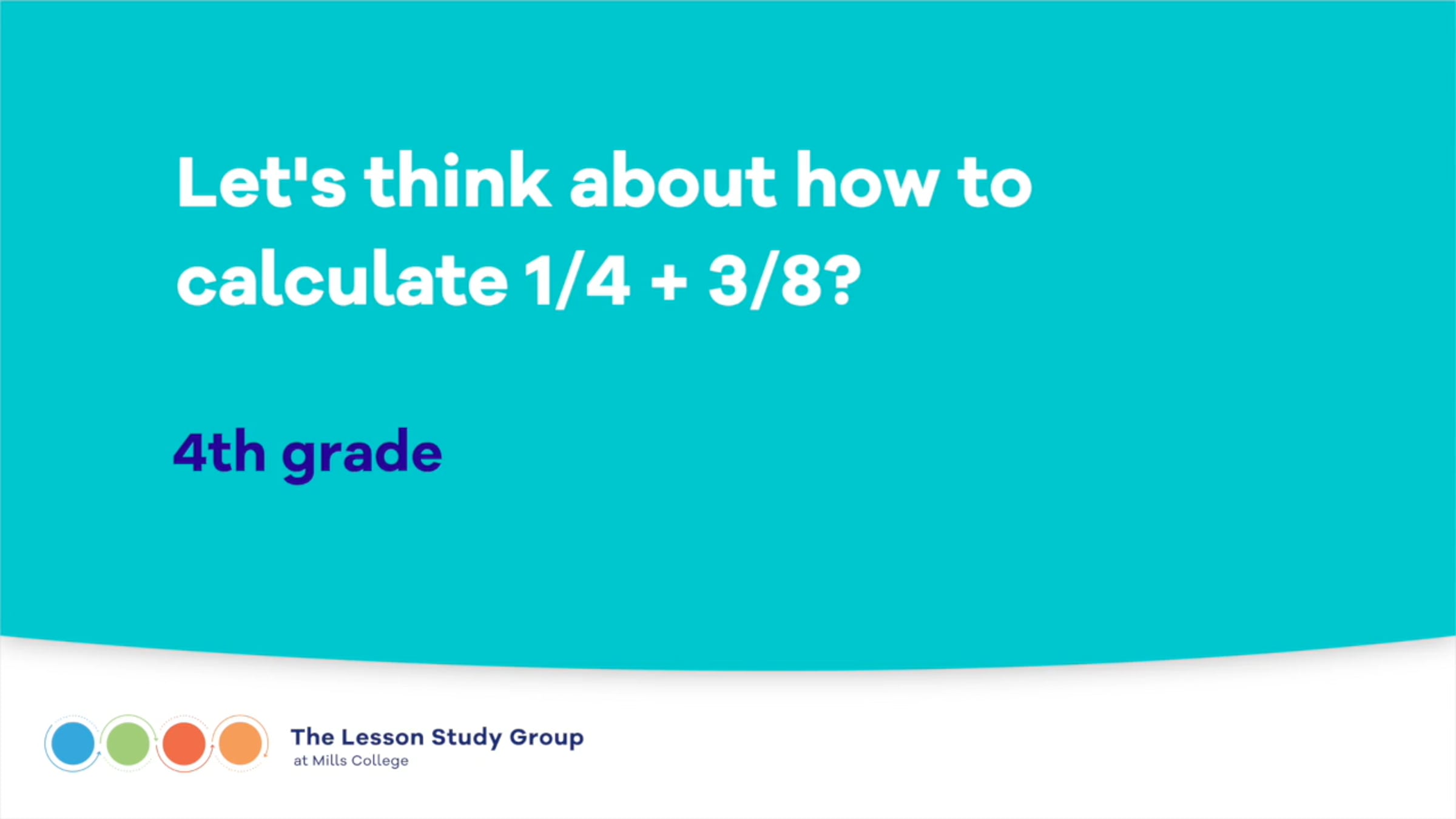 Let's think about how to calculate $1/4 + 3/8$?

4th grade

The Lesson Study Group
at Mills College